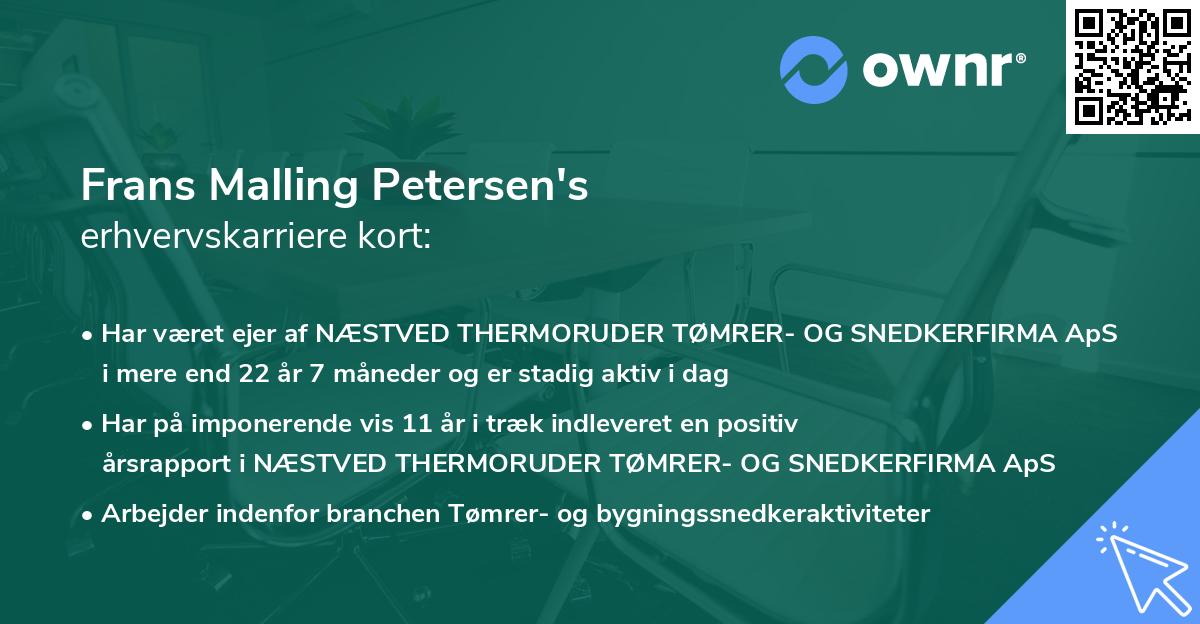 ownr®

Frans Malling Petersen's
erhvervskarriere kort:

• Har været ejer af NÆSTVED THERMORUDER TØMRER- OG SNEDKERFIRMA ApS i mere end 22 år 7 måneder og er stadig aktiv i dag

• Har på imponerende vis 11 år i træk indleveret en positiv årsrapport i NÆSTVED THERMORUDER TØMRER- OG SNEDKERFIRMA ApS

• Arbejder indenfor branchen Tømrer- og bygningssnedkeraktiviteter